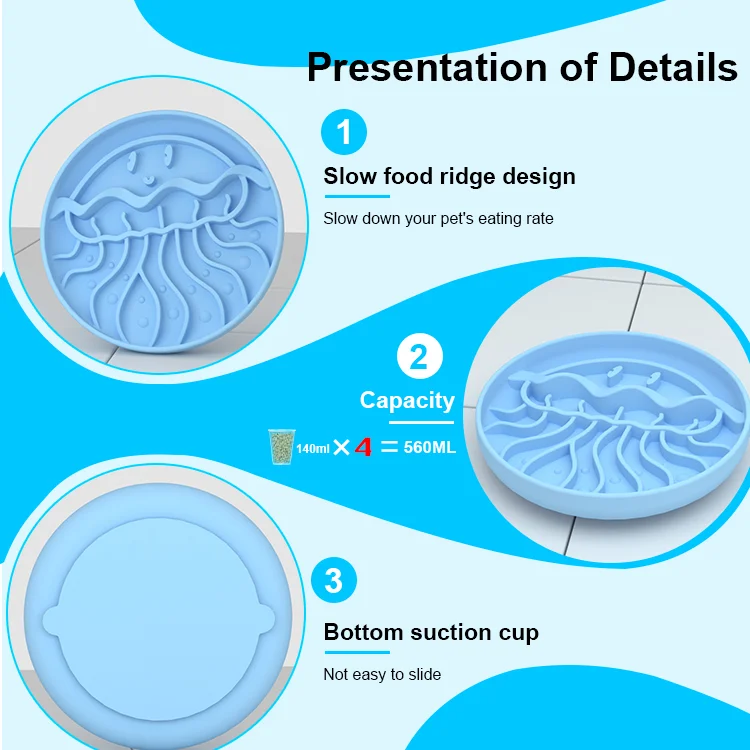 Presentation of Details

1

Slow food ridge design

Slow down your pet's eating rate

2

Capacity

140ml × 4 = 560ML

3

Bottom suction cup

Not easy to slide